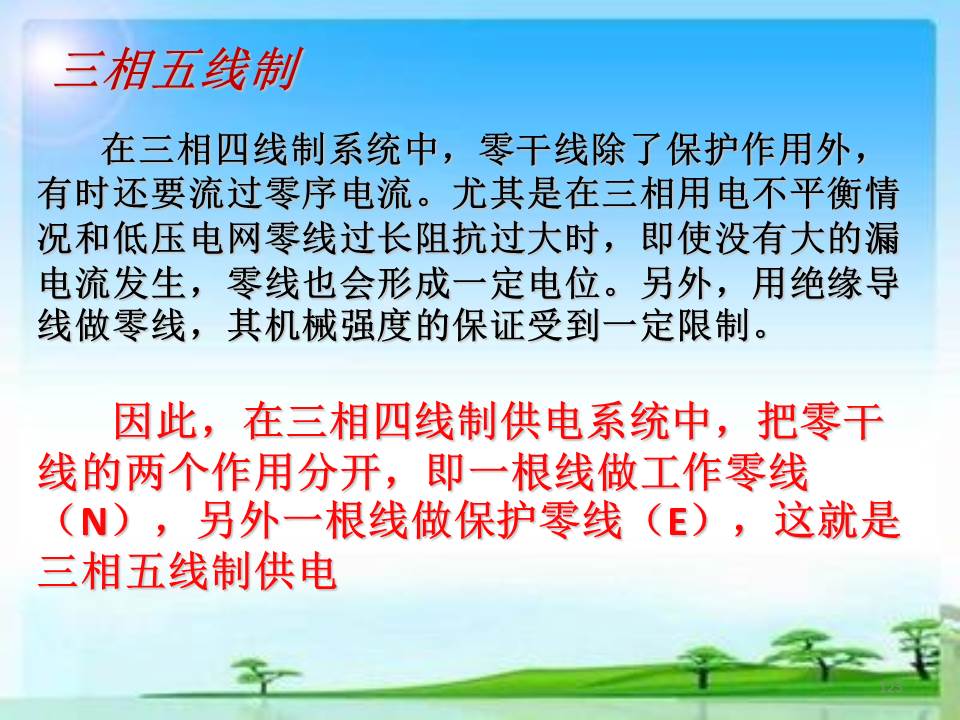 三相五线制

在三相四线制系统中，零干线除了保护作用外，有时还要流过零序电流。尤其是在三相用电不平衡情况和低压电网零线过长阻抗过大时，即使没有大的漏电流发生，零线也会形成一定电位。另外，用绝缘导线做零线，其机械强度的保证受到一定限制。

因此，在三相四线制供电系统中，把零干线的两个作用分开，即一根线做工作零线（N），另外一根线做保护零线（E），这就是三相五线制供电